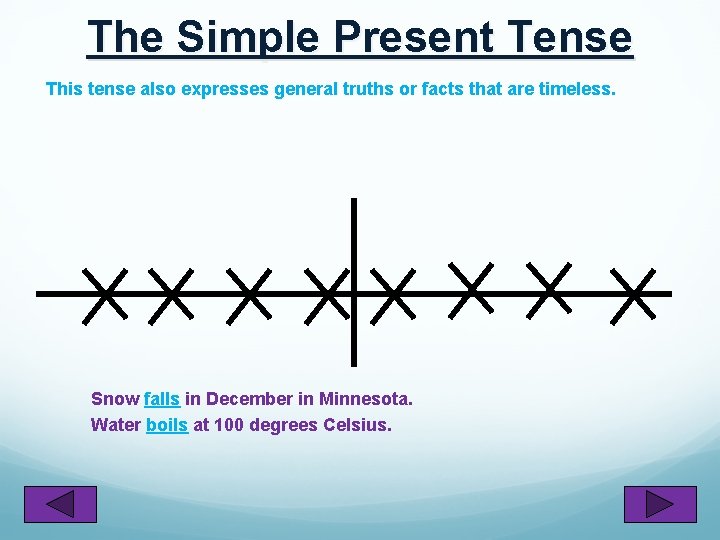 The Simple Present Tense

This tense also expresses general truths or facts that are timeless.

Snow falls in December in Minnesota.
Water boils at 100 degrees Celsius.